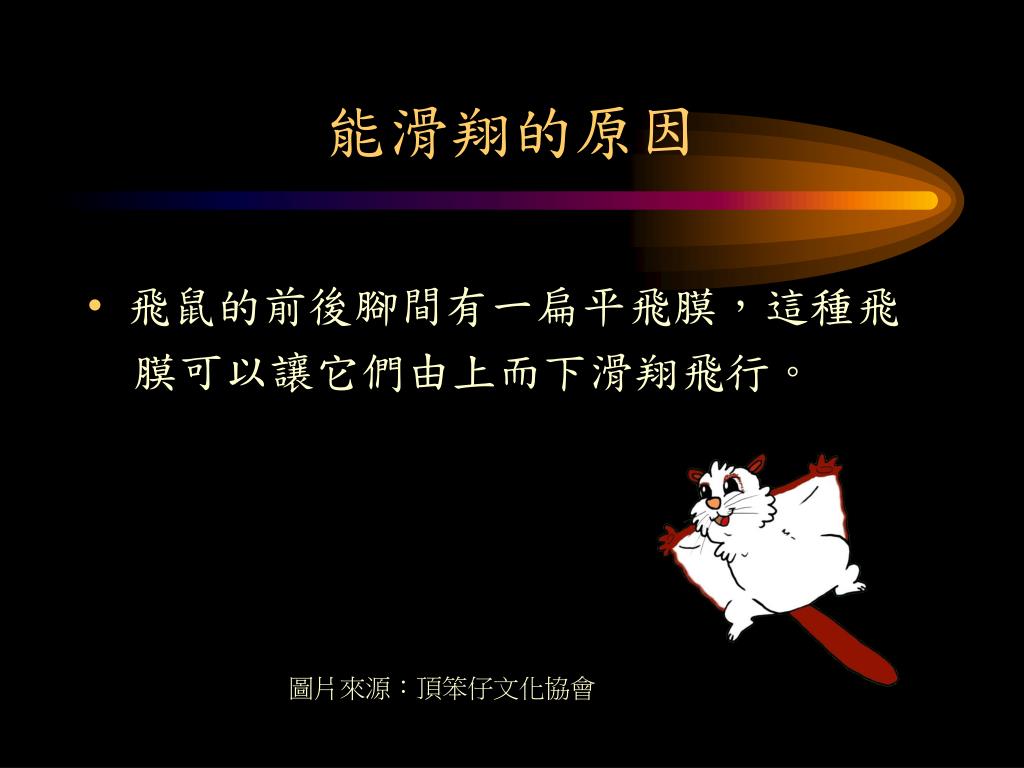 能滑翔的原因

• 飛鼠的前後腳間有一扁平飛膜，這種飛膜可以讓它們由上而下滑翔飛行。

圖片來源：頂笨仔文化協會